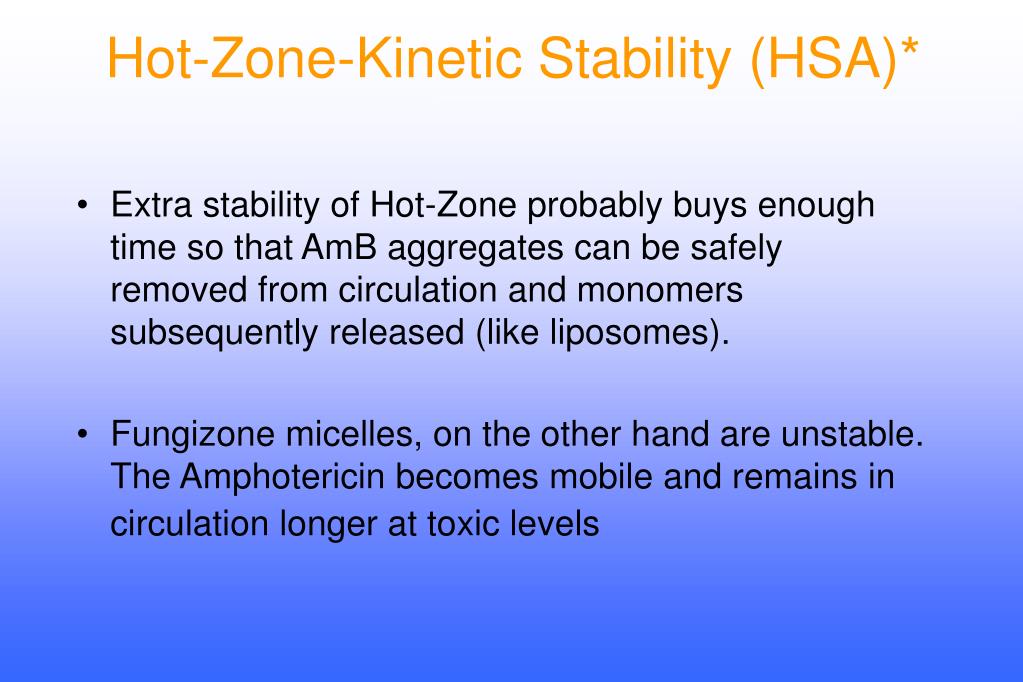 Hot-Zone-Kinetic Stability (HSA)*

• Extra stability of Hot-Zone probably buys enough time so that AmB aggregates can be safely removed from circulation and monomers subsequently released (like liposomes).

• Fungizone micelles, on the other hand are unstable. The Amphotericin becomes mobile and remains in circulation longer at toxic levels